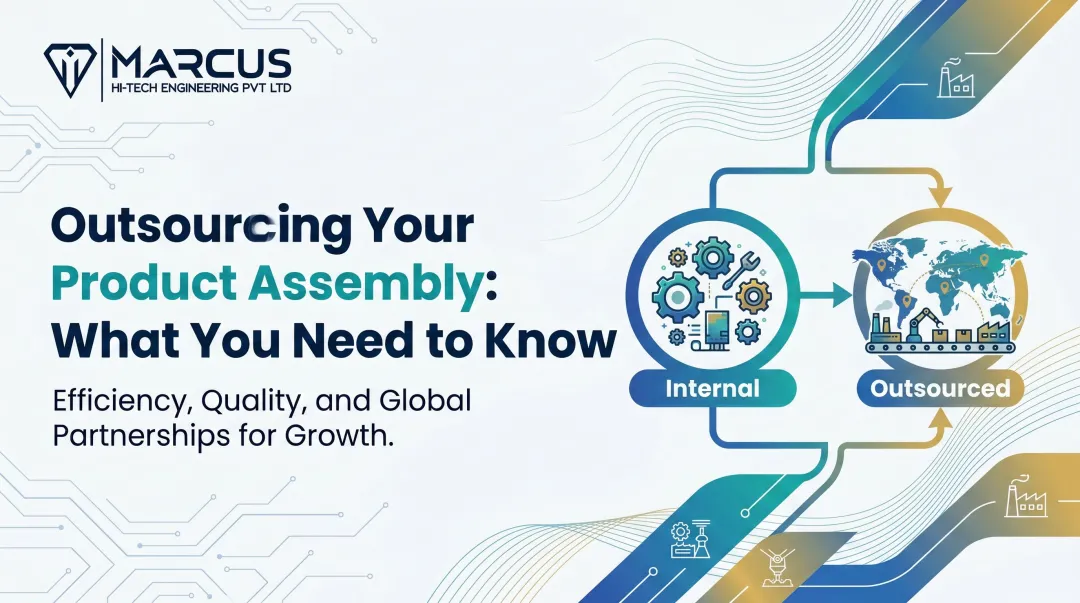 MARCUS
HI-TECH ENGINEERING PVT LTD

Outsourcing Your Product Assembly: What You Need to Know

Efficiency, Quality, and Global Partnerships for Growth.

Internal

Outsourced